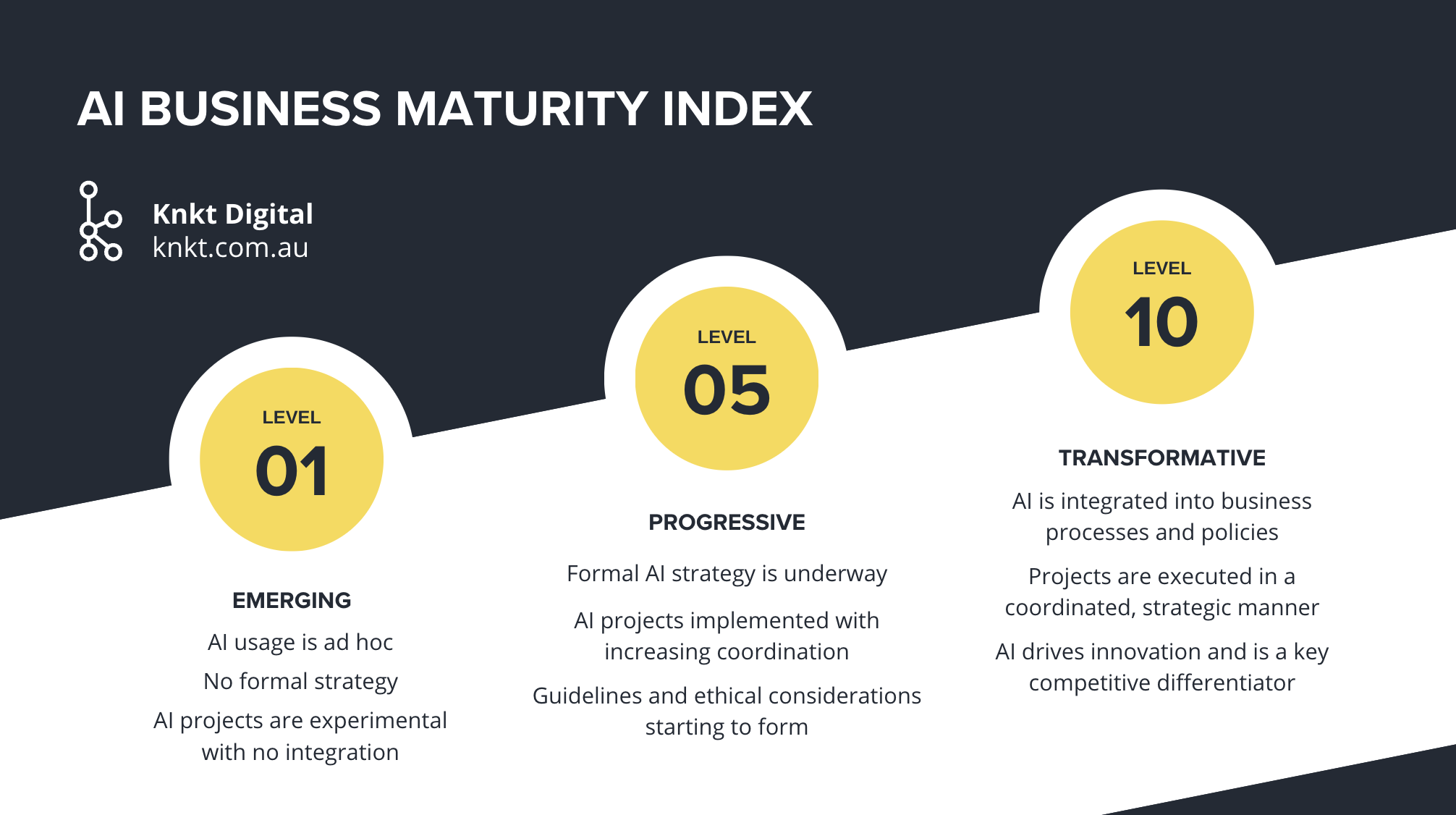 AI BUSINESS MATURITY INDEX

Knkt Digital
knkt.com.au

LEVEL
01

EMERGING

AI usage is ad hoc

No formal strategy

AI projects are experimental with no integration

LEVEL
05

PROGRESSIVE

Formal AI strategy is underway

AI projects implemented with increasing coordination

Guidelines and ethical considerations starting to form

LEVEL
10

TRANSFORMATIVE

AI is integrated into business processes and policies

Projects are executed in a coordinated, strategic manner

AI drives innovation and is a key competitive differentiator